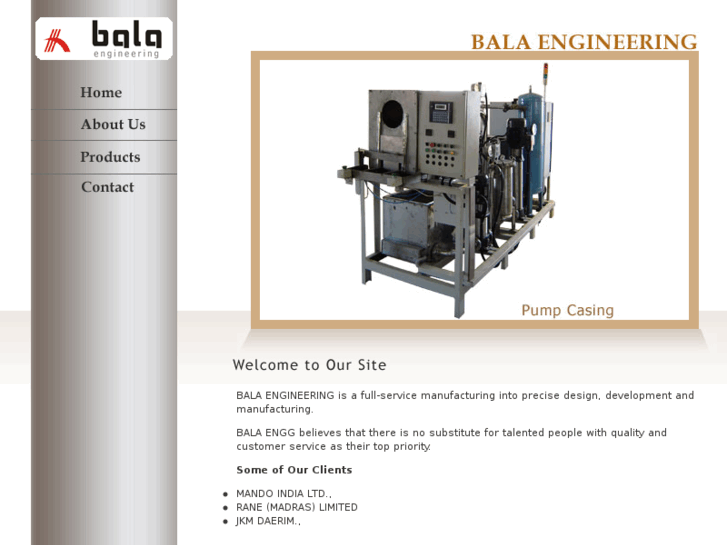 bala
engineering

Home

About Us

Products

Contact

BALA ENGINEERING

Pump Casing

Welcome to Our Site

BALA ENGINEERING is a full-service manufacturing into precise design, development and manufacturing.

BALA ENGG believes that there is no substitute for talented people with quality and customer service as their top priority.

Some of Our Clients

- MANDO INDIA LTD.,
- RANE (MADRAS) LIMITED
- JKM DAERIM.,